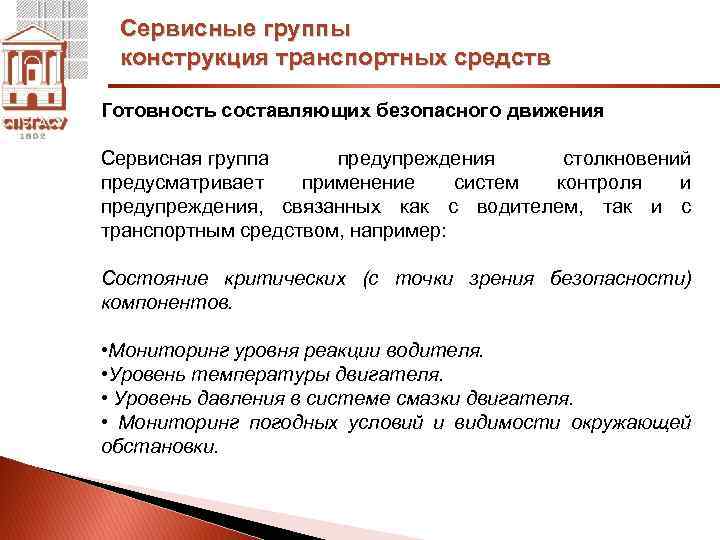 СПбГАСУ
1832

Сервисные группы
конструкция транспортных средств

Готовность составляющих безопасного движения

Сервисная группа предупреждения столкновений предусматривает применение систем контроля и предупреждения, связанных как с водителем, так и с транспортным средством, например:

Состояние критических (с точки зрения безопасности) компонентов.

•Мониторинг уровня реакции водителя.
•Уровень температуры двигателя.
• Уровень давления в системе смазки двигателя.
• Мониторинг погодных условий и видимости окружающей обстановки.